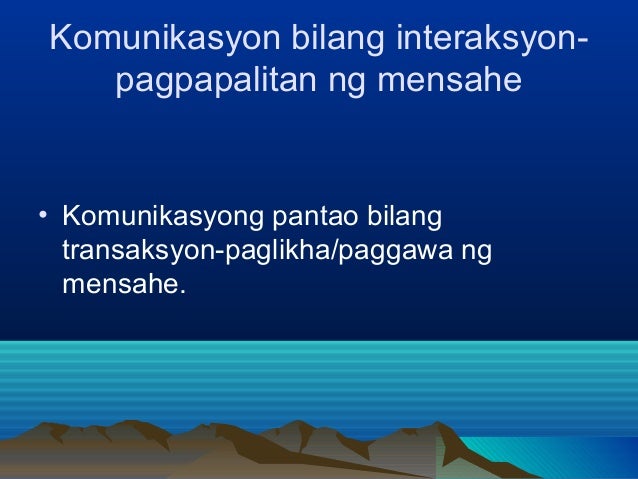 Komunikasyon bilang interaksyon-pagpapalitan ng mensahe

• Komunikasyong pantao bilang transaksyon-paglikha/paggawa ng mensahe.